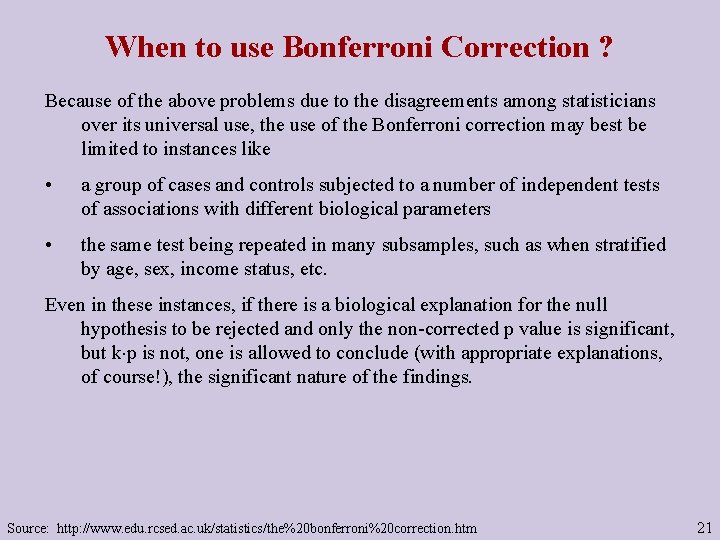 When to use Bonferroni Correction ?

Because of the above problems due to the disagreements among statisticians over its universal use, the use of the Bonferroni correction may best be limited to instances like

• a group of cases and controls subjected to a number of independent tests of associations with different biological parameters

• the same test being repeated in many subsamples, such as when stratified by age, sex, income status, etc.

Even in these instances, if there is a biological explanation for the null hypothesis to be rejected and only the non-corrected p value is significant, but k·p is not, one is allowed to conclude (with appropriate explanations, of course!), the significant nature of the findings.

Source: http://www.edu.rcsed.ac.uk/statistics/the%20bonferroni%20correction.htm

21